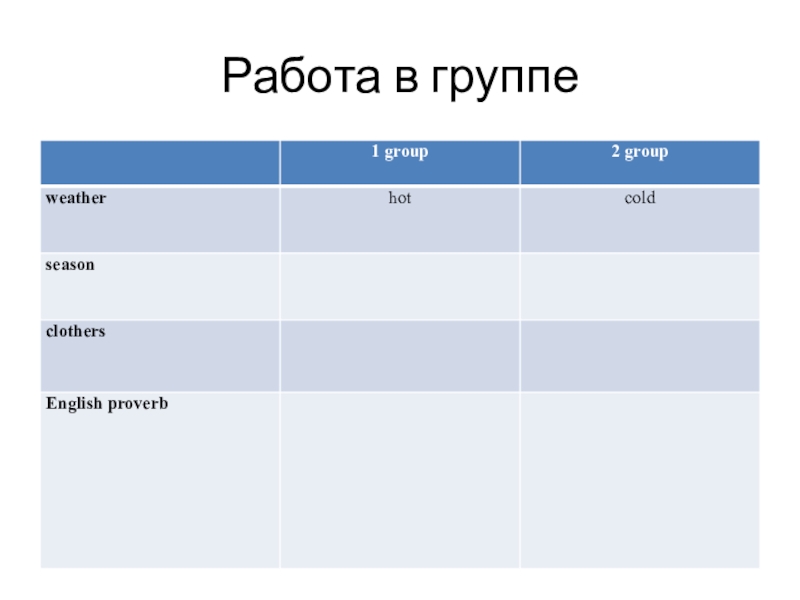 Работа в группе

| | 1 group | 2 group |
|---|---|---|
| weather | hot | cold |
| season | | |
| clothers | | |
| English proverb | | |